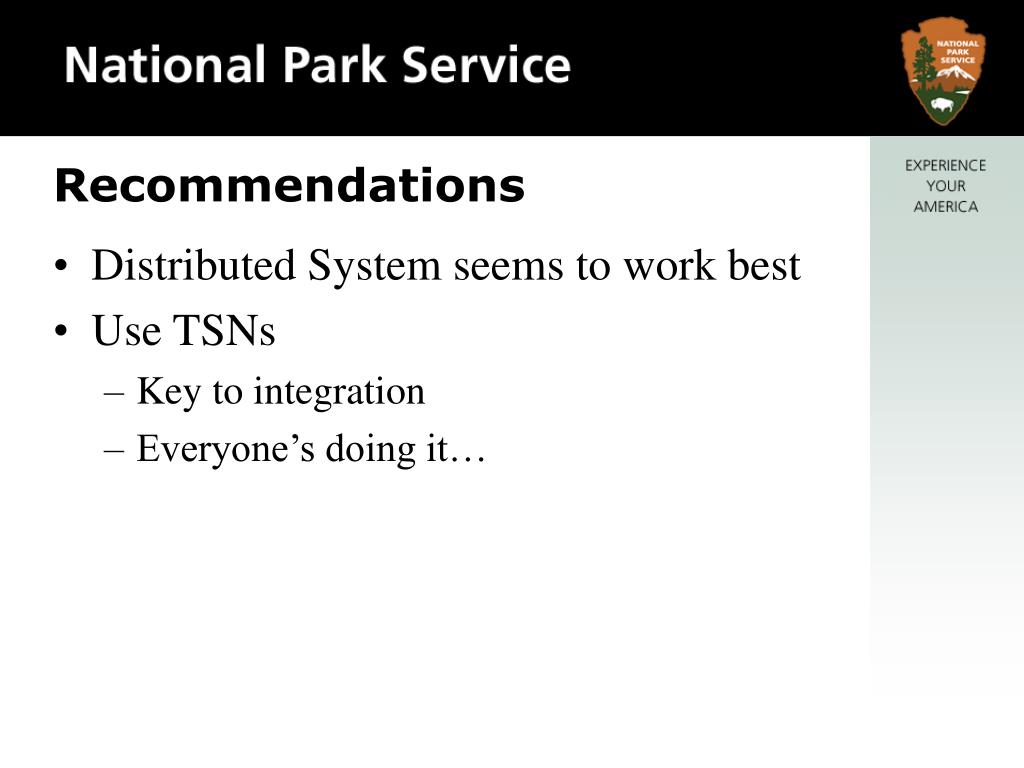 National Park Service

NATIONAL PARK SERVICE

EXPERIENCE YOUR AMERICA

Recommendations

• Distributed System seems to work best
• Use TSNs
– Key to integration
– Everyone’s doing it…